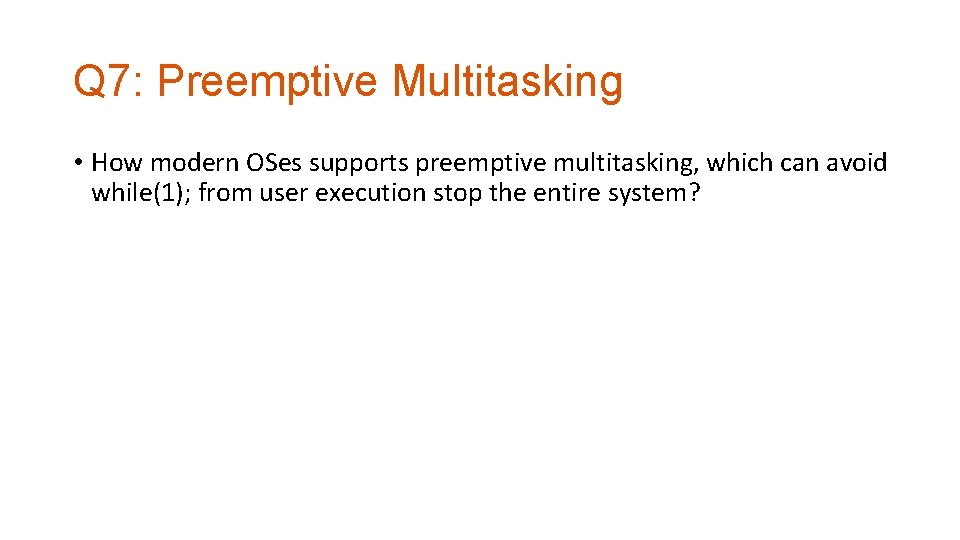 Q7: Preemptive Multitasking

• How modern OSes supports preemptive multitasking, which can avoid while(1); from user execution stop the entire system?